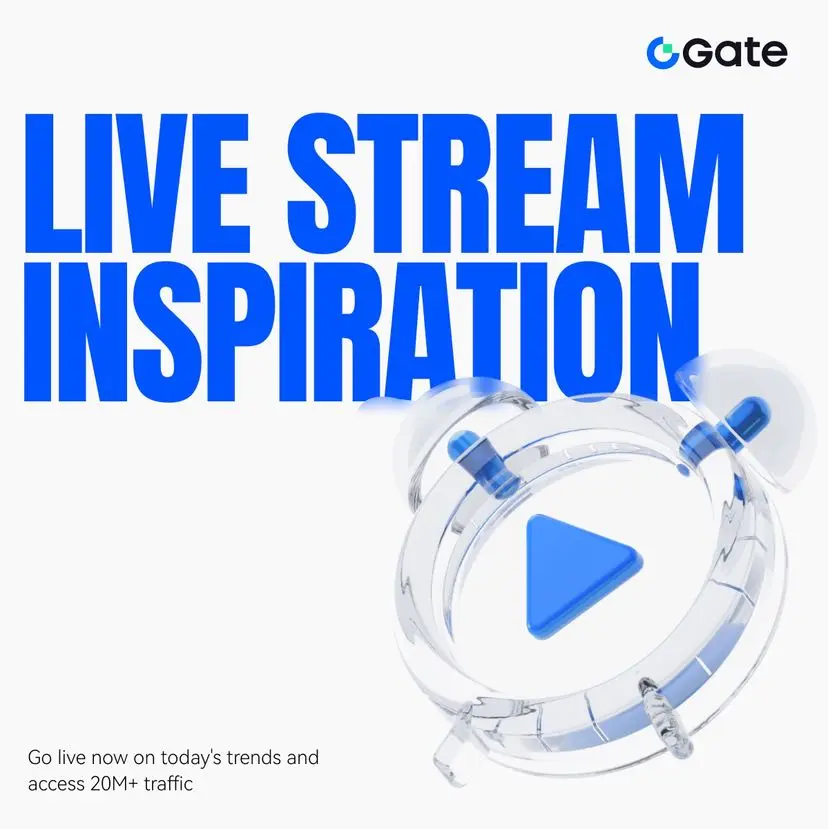 Gate

LIVE STREAM INSPIRATION

Go live now on today's trends and access 20M+ traffic